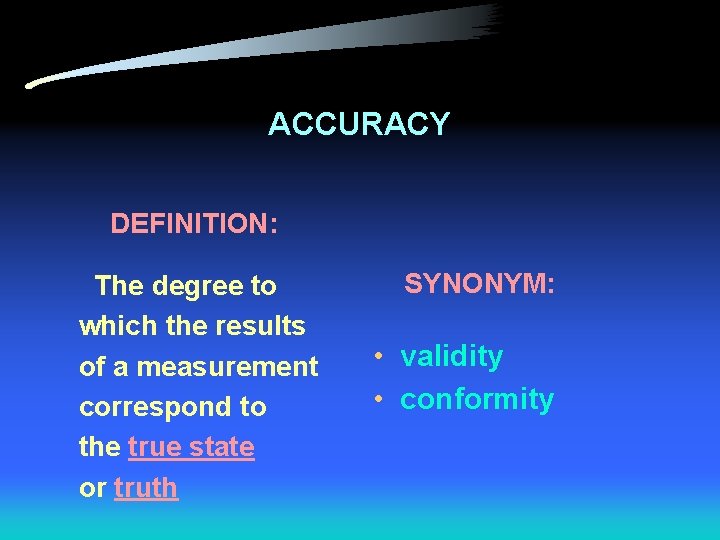 ACCURACY

DEFINITION:

The degree to which the results of a measurement correspond to the true state or truth

SYNONYM:

• validity
• conformity